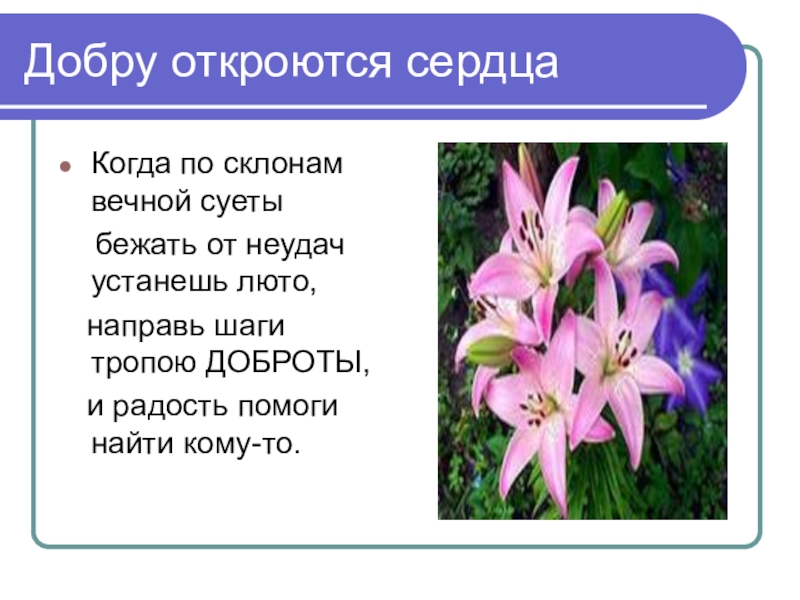 Добру откроются сердца

Когда по склонам вечной суеты
бежать от неудач устанешь люто,
направь шаги тропою ДОБРОТЫ,
и радость помоги найти кому-то.